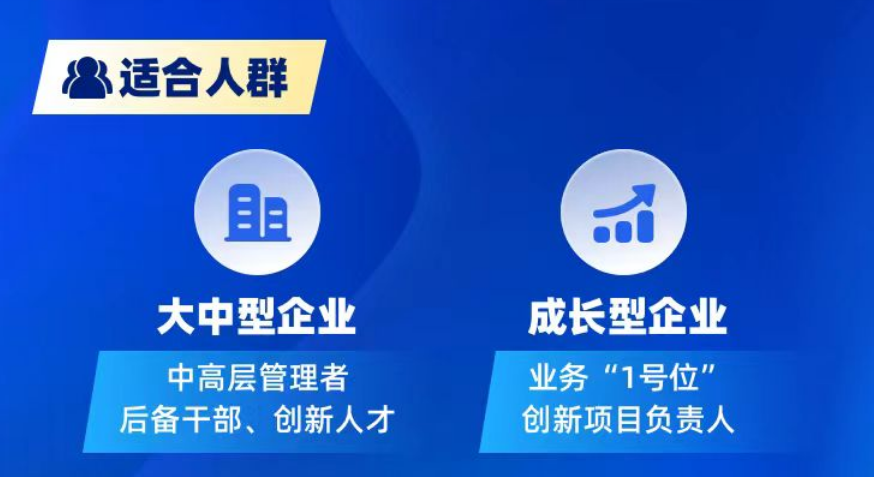 适合人群

大中型企业

中高层管理者
后备干部、创新人才

成长型企业

业务“1号位”
创新项目负责人